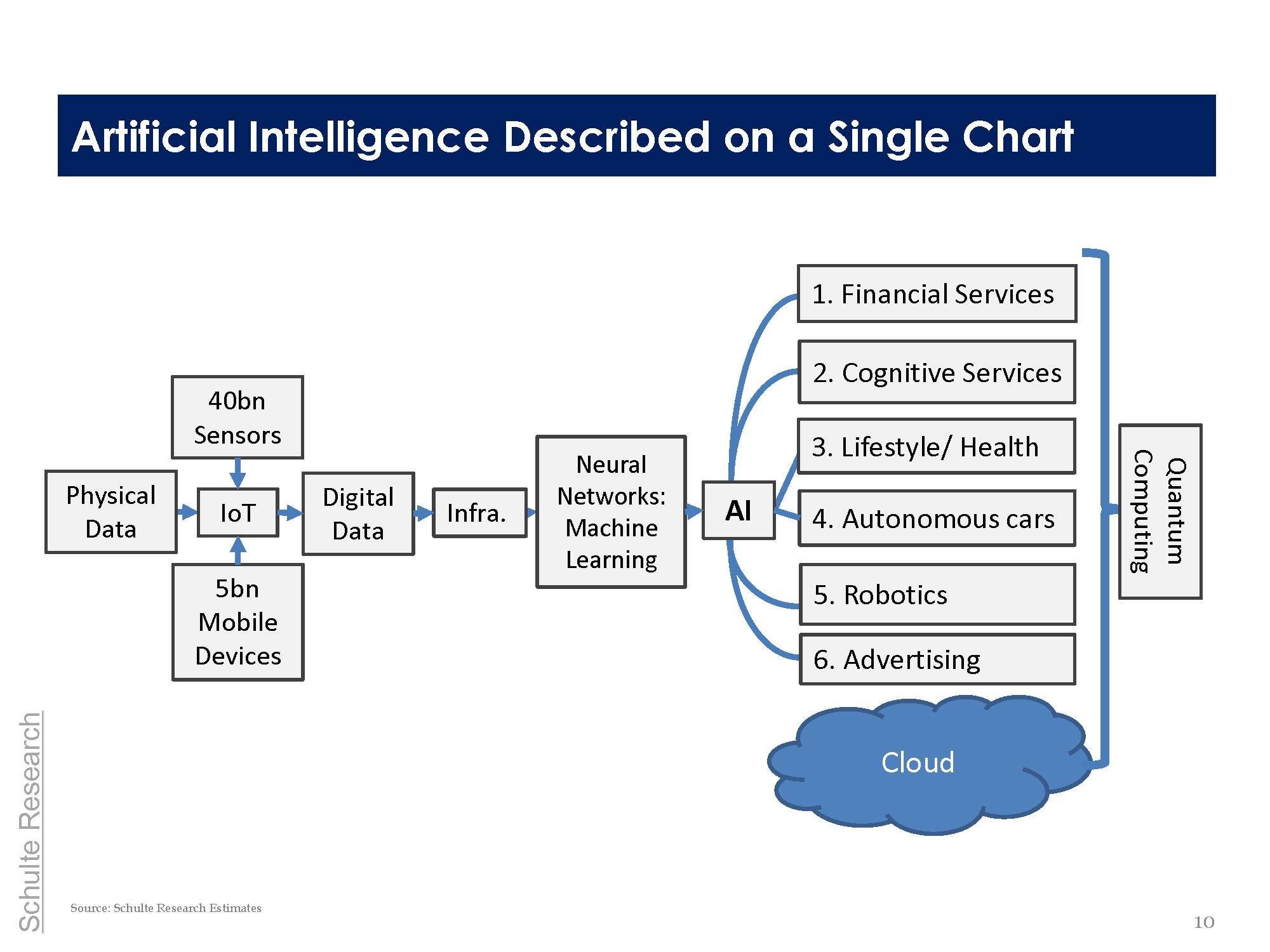 Artificial Intelligence Described on a Single Chart

40bn Sensors

Physical Data

IoT

5bn Mobile Devices

Digital Data

Infra.

Neural Networks: Machine Learning

AI

1. Financial Services

2. Cognitive Services

3. Lifestyle/ Health

4. Autonomous cars

5. Robotics

6. Advertising

Cloud

Quantum Computing

Schulte Research

Source: Schulte Research Estimates

10